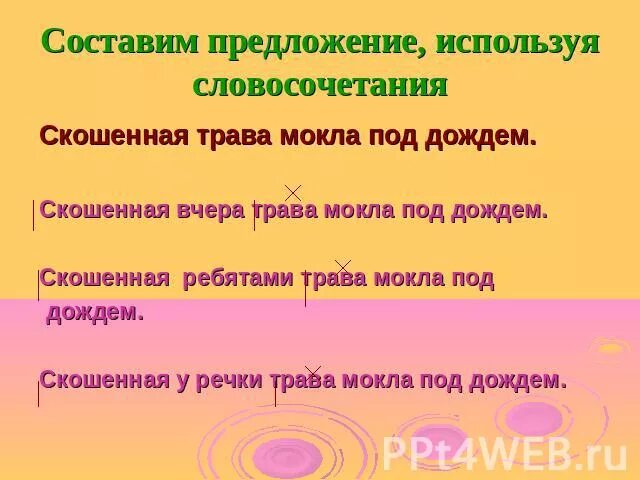 Составим предложение, используя словосочетания

Скошенная трава мокла под дождем.

Скошенная вчера трава мокла под дождем.

Скошенная ребятами трава мокла под дождем.

Скошенная у речки трава мокла под дождем.

PPt4WEB.ru